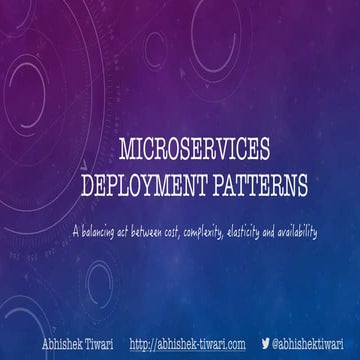 MICROSERVICES DEPLOYMENT PATTERNS

A balancing act between cost, complexity, elasticity and availability

Abhishek Tiwari http://abhishek-tiwari.com @abhishektiwari